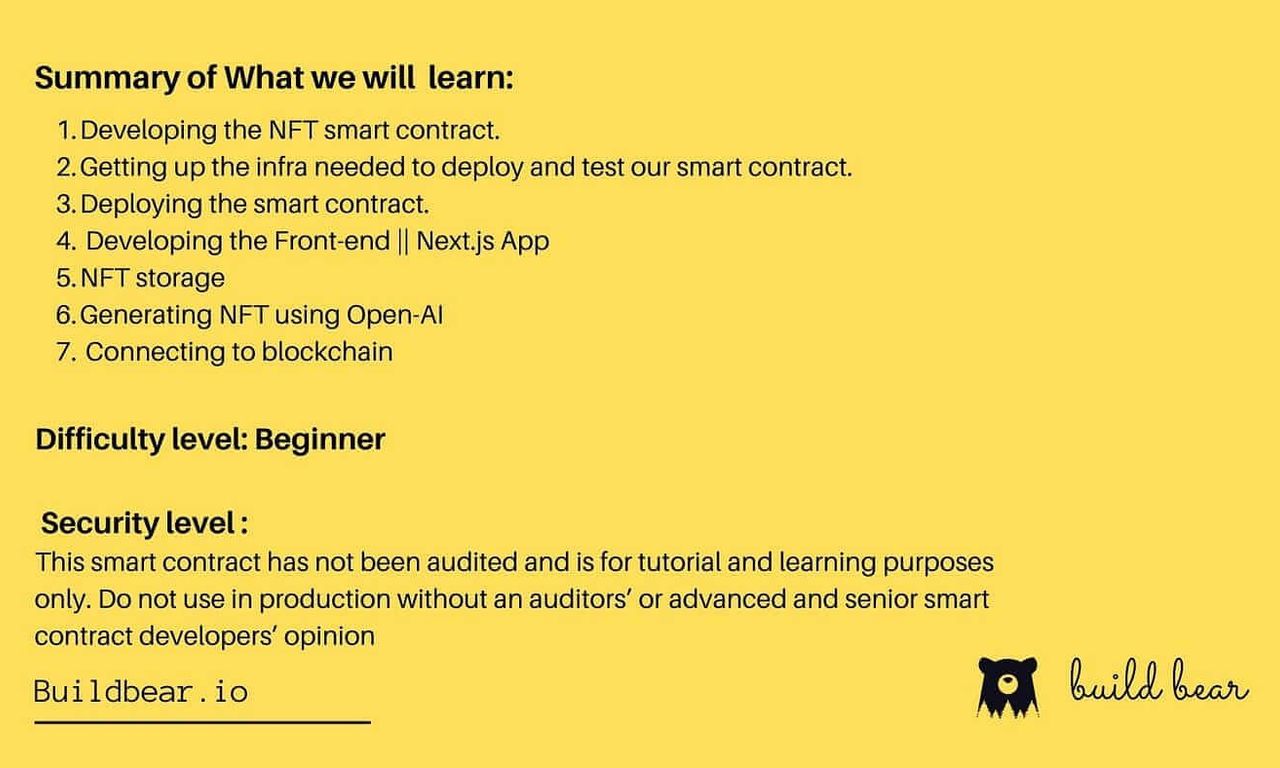 Summary of What we will learn:

1. Developing the NFT smart contract.
2. Getting up the infra needed to deploy and test our smart contract.
3. Deploying the smart contract.
4. Developing the Front-end || Next.js App
5. NFT storage
6. Generating NFT using Open-AI
7. Connecting to blockchain

Difficulty level: Beginner

Security level :
This smart contract has not been audited and is for tutorial and learning purposes only. Do not use in production without an auditors' or advanced and senior smart contract developers' opinion

Buildbear.io

build bear